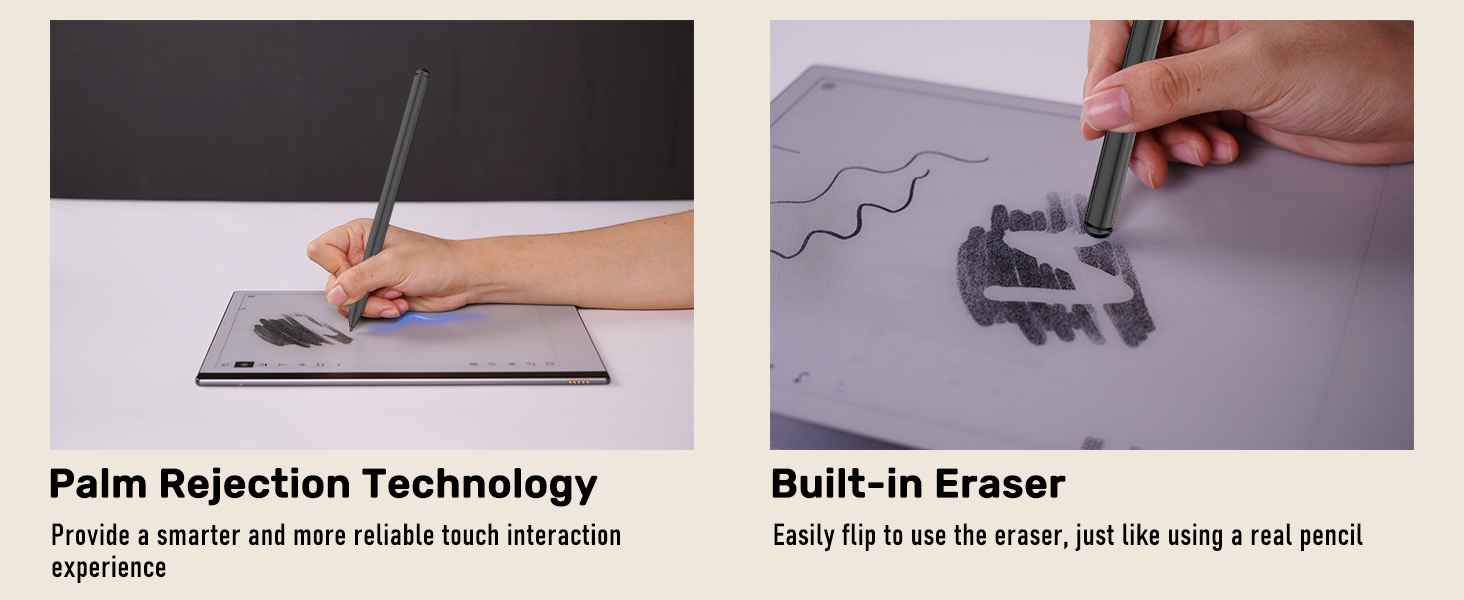 Palm Rejection Technology

Provide a smarter and more reliable touch interaction experience

Built-in Eraser

Easily flip to use the eraser, just like using a real pencil